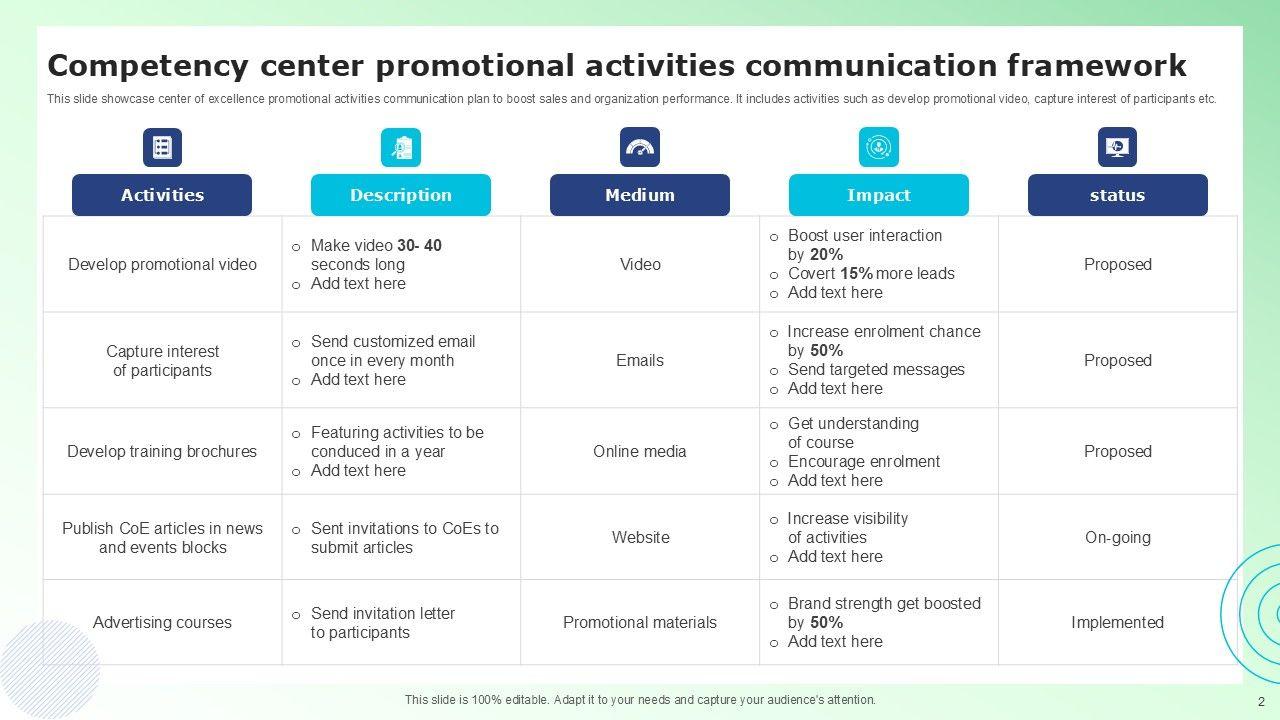 Competency center promotional activities communication framework

This slide showcase center of excellence promotional activities communication plan to boost sales and organization performance. It includes activities such as develop promotional video, capture interest of participants etc.

| Activities | Description | Medium | Impact | status |
|---|---|---|---|---|
| Develop promotional video | o Make video 30- 40 seconds long o Add text here | Video | o Boost user interaction by 20% o Covert 15% more leads o Add text here | Proposed |
| Capture interest of participants | o Send customized email once in every month o Add text here | Emails | o Increase enrolment chance by 50% o Send targeted messages o Add text here | Proposed |
| Develop training brochures | o Featuring activities to be conduced in a year o Add text here | Online media | o Get understanding of course o Encourage enrolment o Add text here | Proposed |
| Publish CoE articles in news and events blocks | o Sent invitations to CoEs to submit articles | Website | o Increase visibility of activities o Add text here | On-going |
| Advertising courses | o Send invitation letter to participants | Promotional materials | o Brand strength get boosted by 50% o Add text here | Implemented |

This slide is 100% editable. Adapt it to your needs and capture your audience's attention.

2